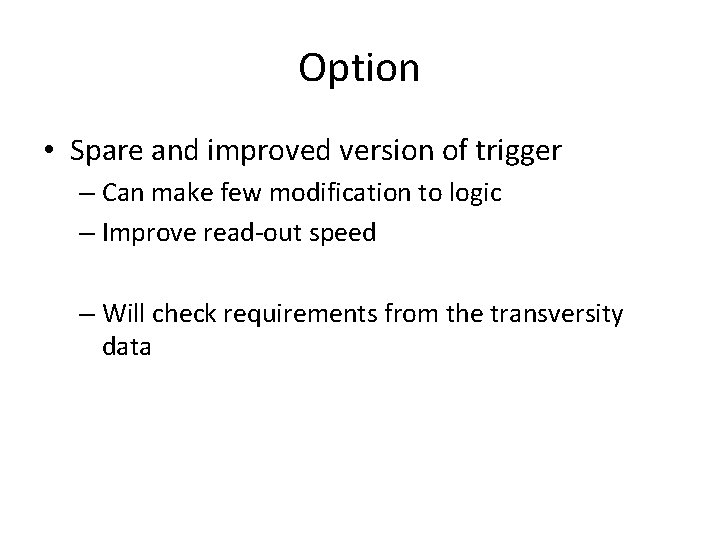 Option

• Spare and improved version of trigger

– Can make few modification to logic

– Improve read-out speed

– Will check requirements from the transversity data